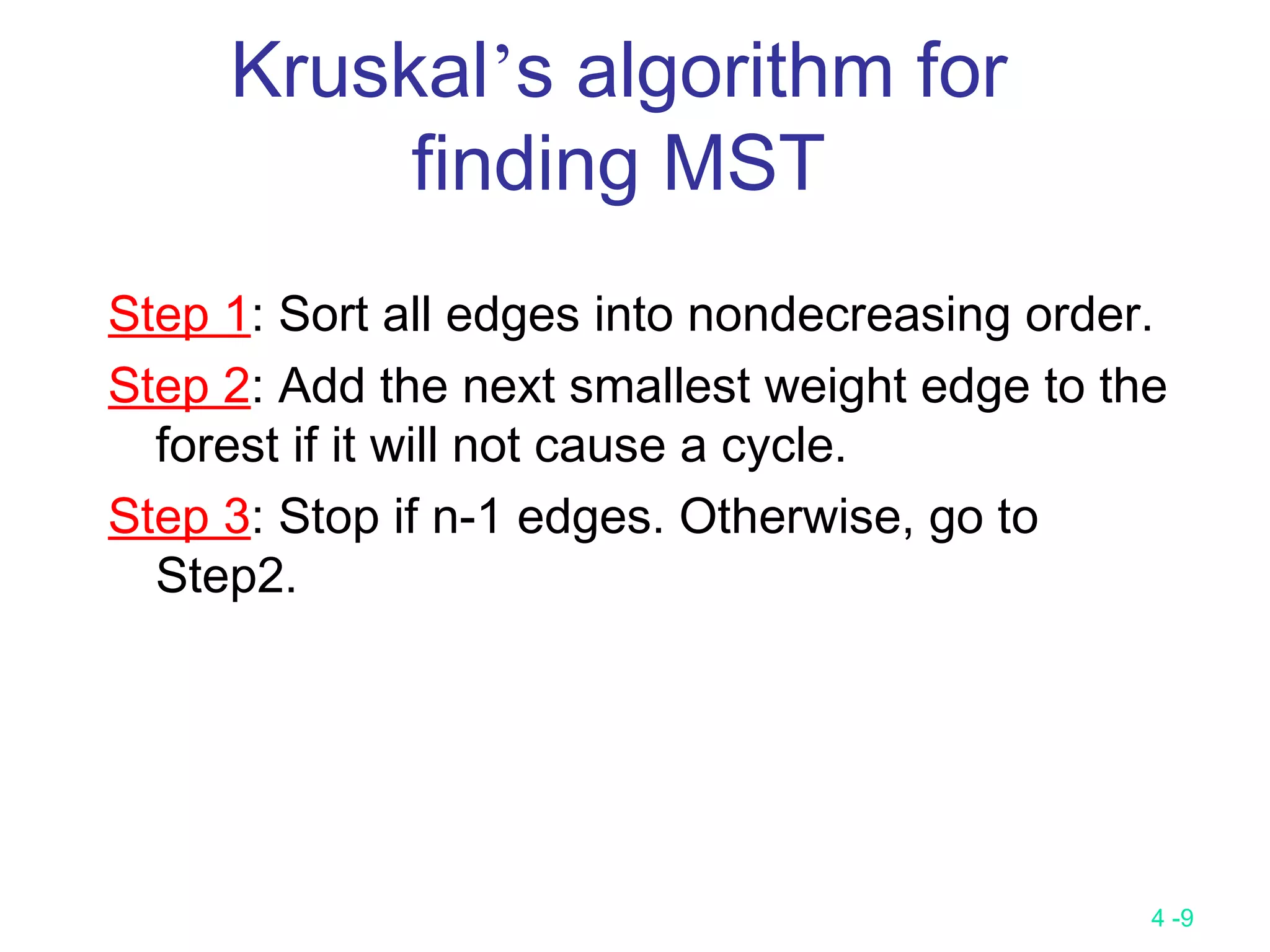 Kruskal’s algorithm for finding MST

Step 1: Sort all edges into nondecreasing order.

Step 2: Add the next smallest weight edge to the forest if it will not cause a cycle.

Step 3: Stop if n-1 edges. Otherwise, go to Step2.

4 -9